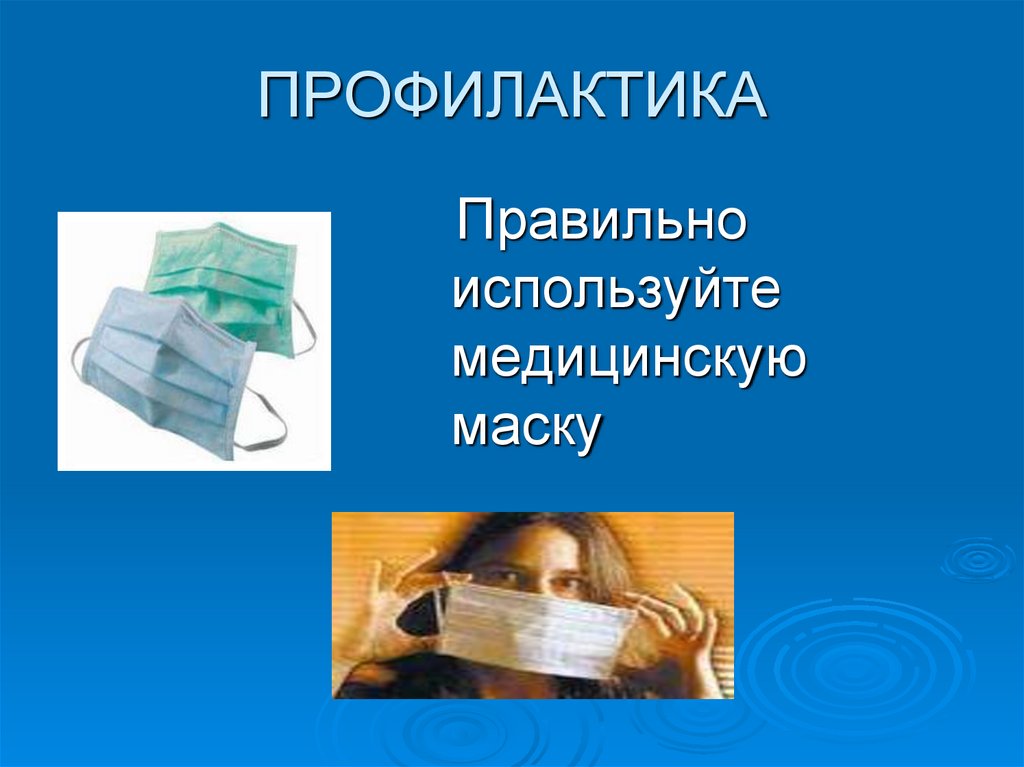 ПРОФИЛАКТИКА

Правильно используйте медицинскую маску